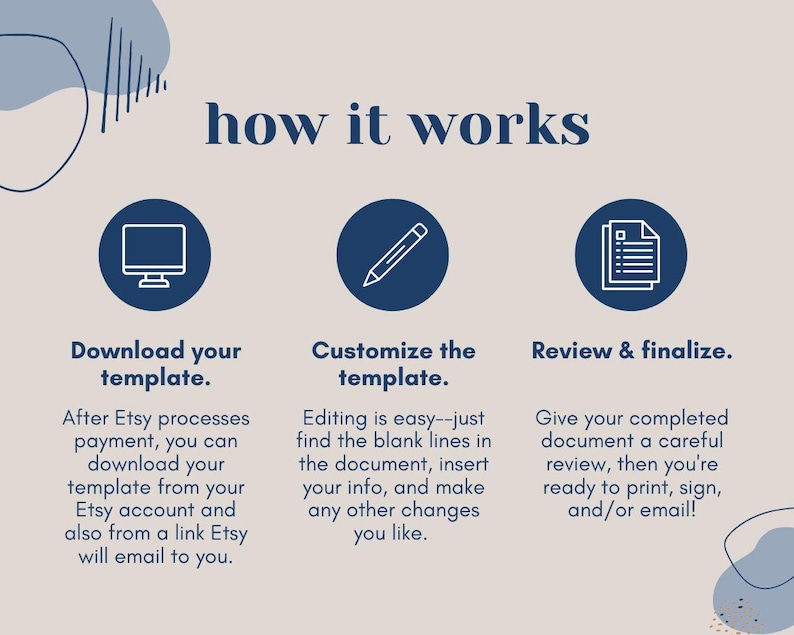 how it works

Download your template.

After Etsy processes payment, you can download your template from your Etsy account and also from a link Etsy will email to you.

Customize the template.

Editing is easy--just find the blank lines in the document, insert your info, and make any other changes you like.

Review & finalize.

Give your completed document a careful review, then you're ready to print, sign, and/or email!